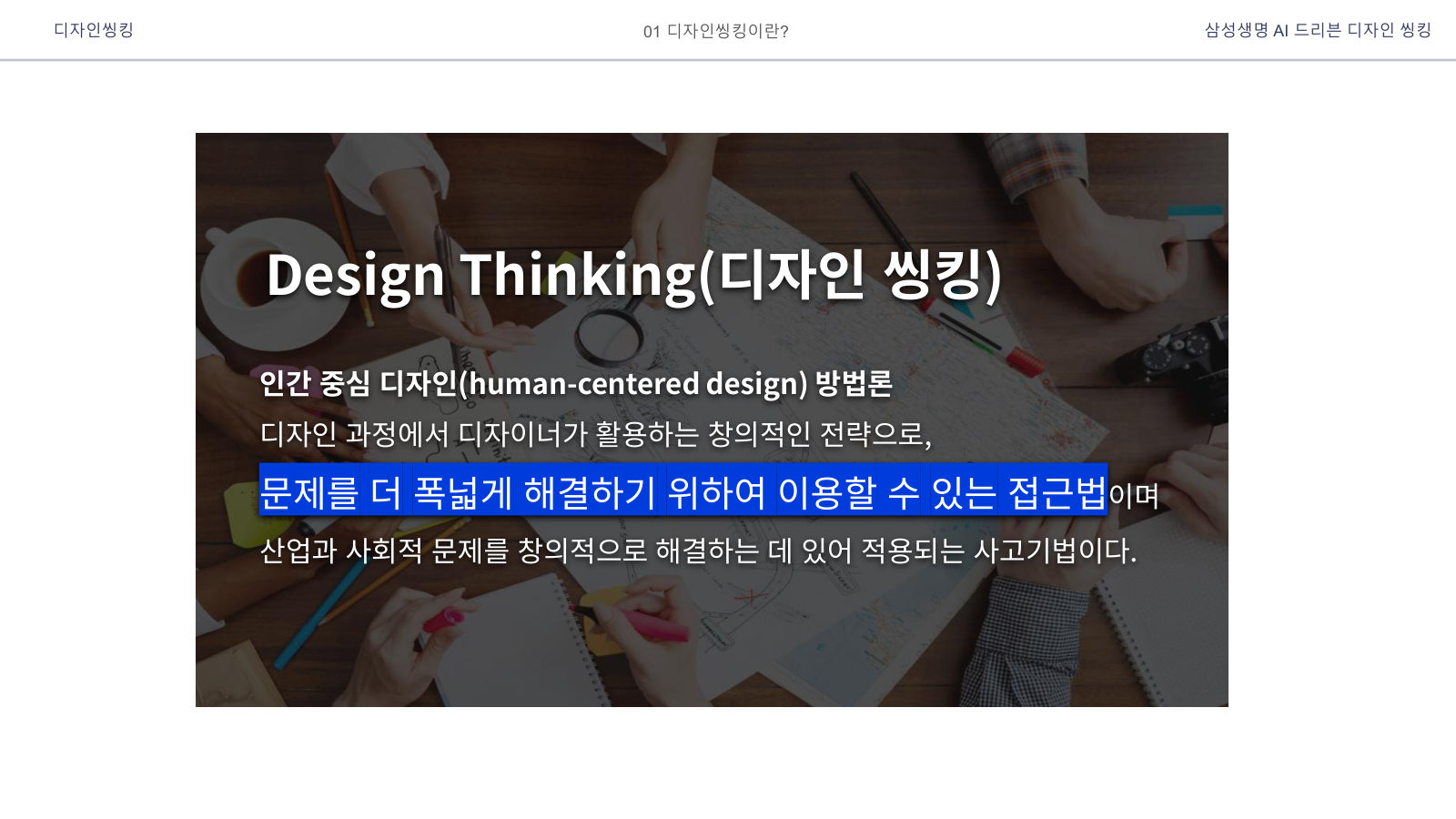 디자인씽킹

01 디자인씽킹이란?

삼성생명 AI 드리븐 디자인 씽킹

Design Thinking(디자인 씽킹)

인간 중심 디자인(human-centered design) 방법론

디자인 과정에서 디자이너가 활용하는 창의적인 전략으로,

문제를 더 폭넓게 해결하기 위하여 이용할 수 있는 접근법이며

산업과 사회적 문제를 창의적으로 해결하는 데 있어 적용되는 사고기법이다.